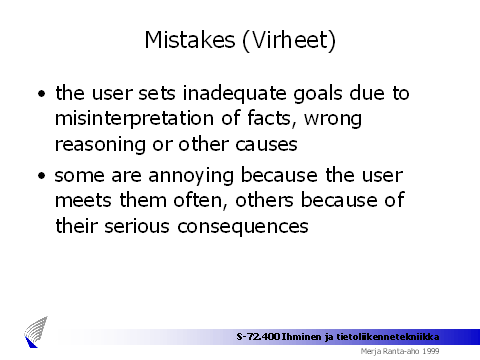 Mistakes (Virheet)

• the user sets inadequate goals due to misinterpretation of facts, wrong reasoning or other causes

• some are annoying because the user meets them often, others because of their serious consequences

S-72.400 Ihminen ja tietoliikennetekniikka

Merja Ranta-aho 1999